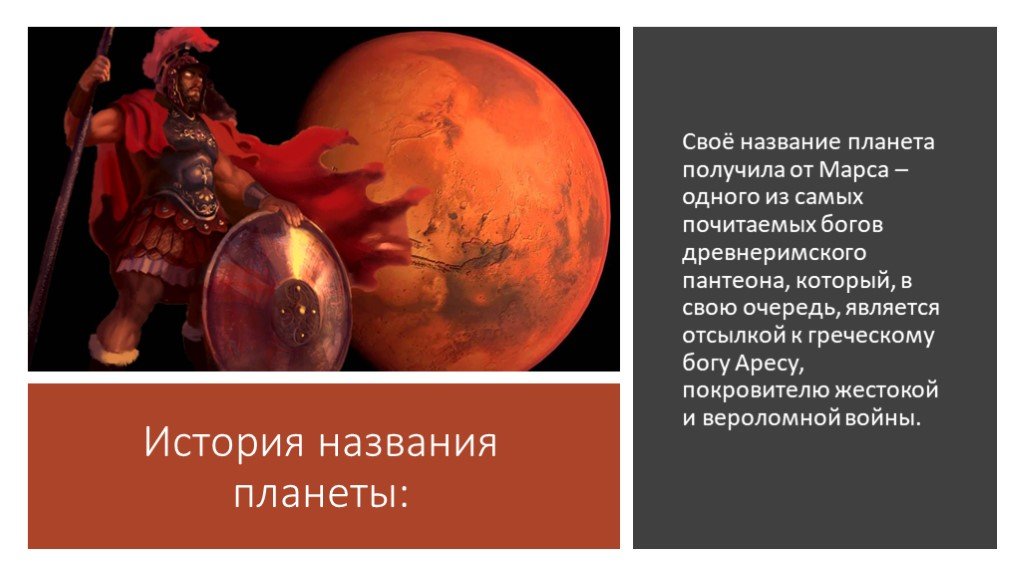 История названия планеты:

Своё название планета получила от Марса – одного из самых почитаемых богов древнеримского пантеона, который, в свою очередь, является отсылкой к греческому богу Аресу, покровителю жестокой и вероломной войны.